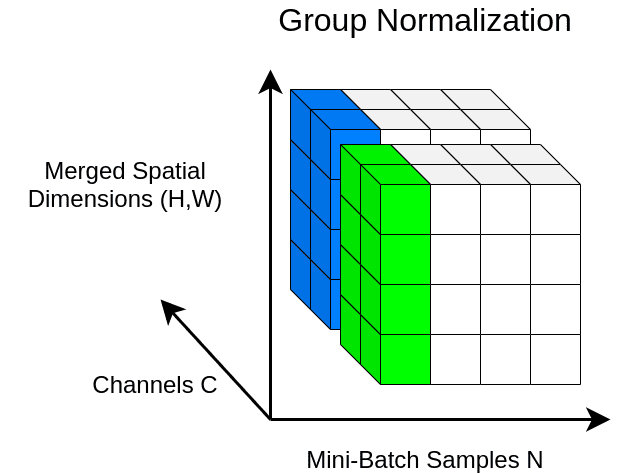 Group Normalization

Merged Spatial Dimensions (H,W)

Channels C

Mini-Batch Samples N